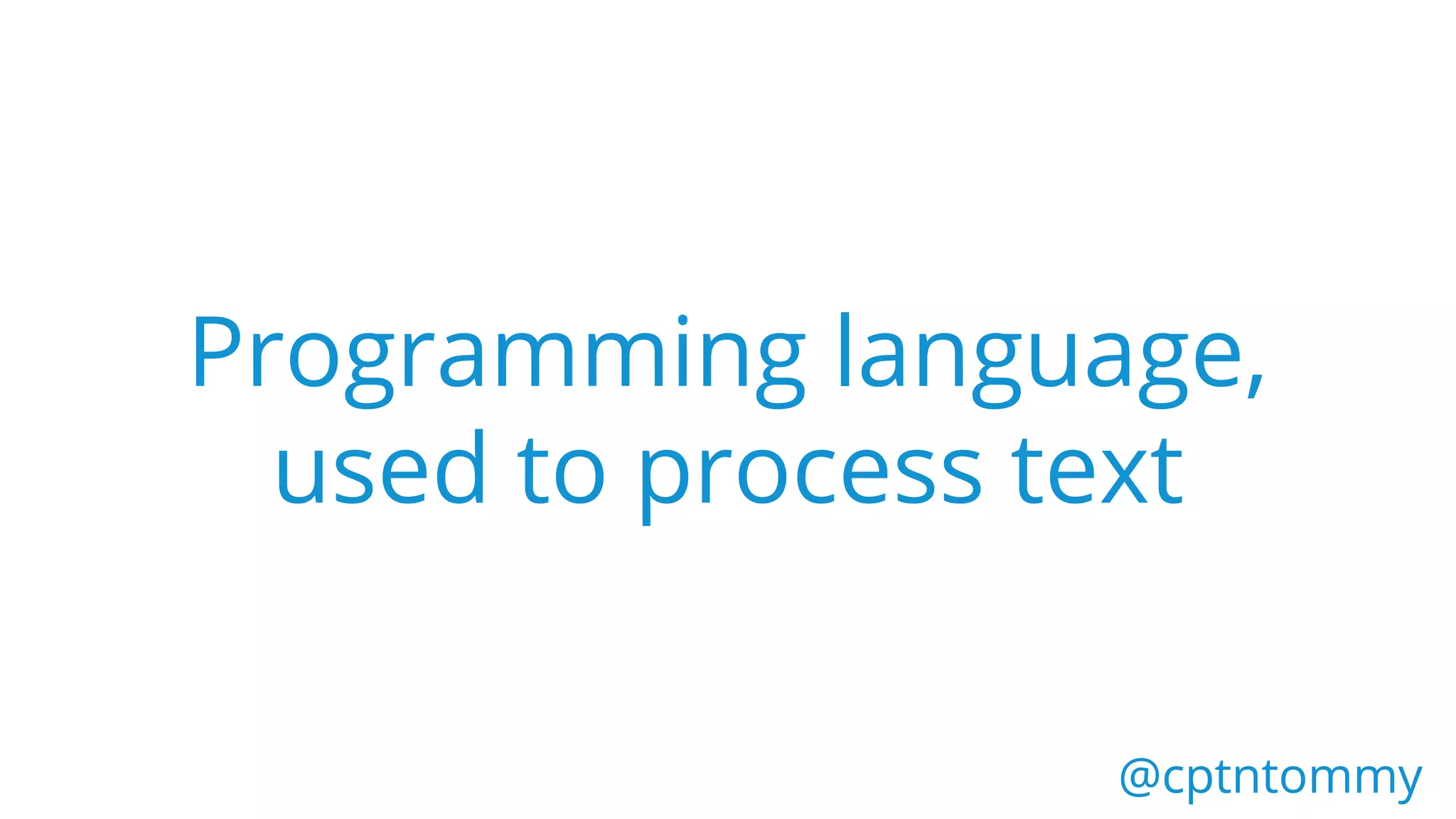 Programming language, used to process text

@cptntommy